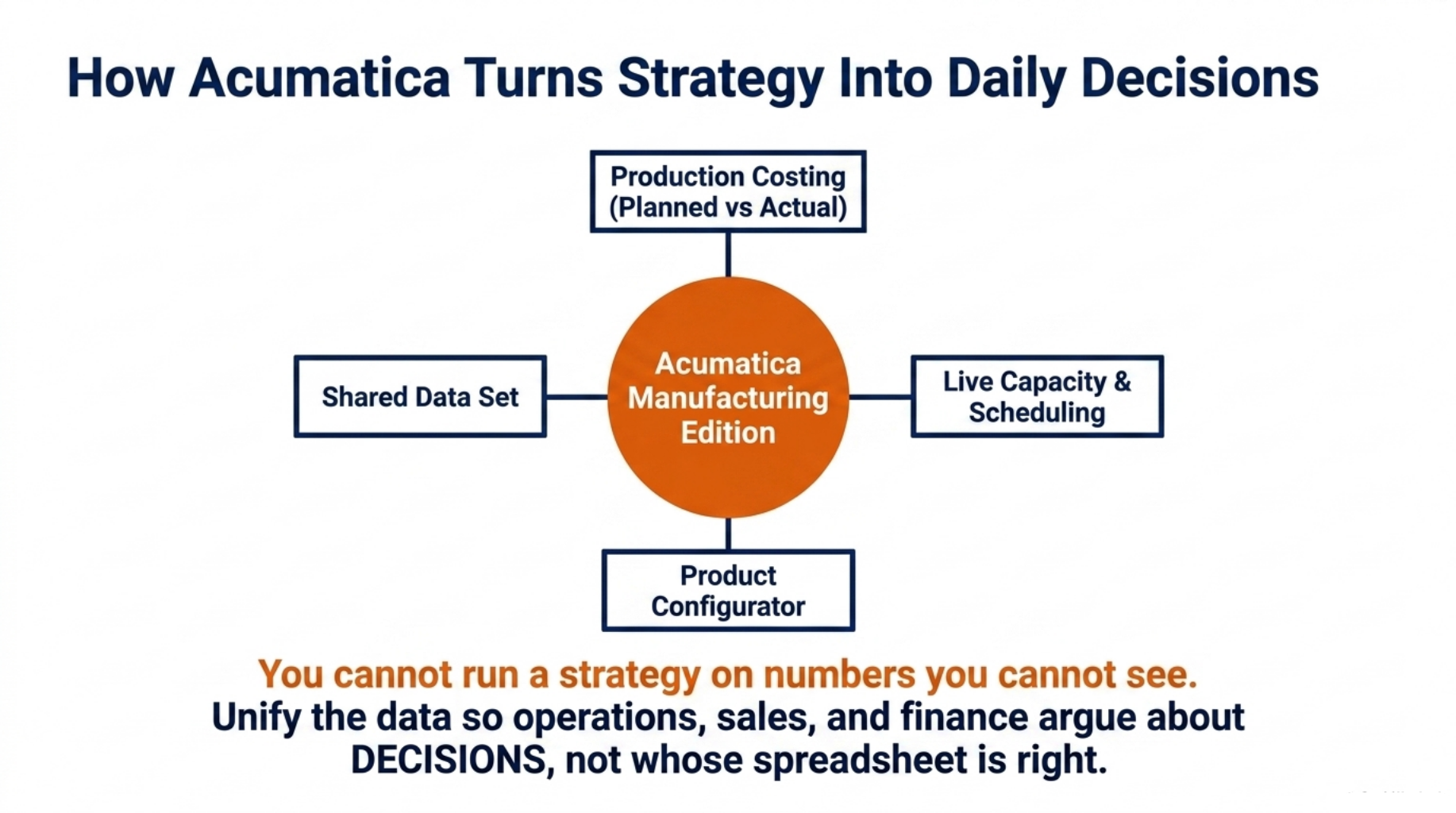 How Acumatica Turns Strategy Into Daily Decisions

Production Costing (Planned vs Actual)

Shared Data Set

Acumatica Manufacturing Edition

Live Capacity & Scheduling

Product Configurator

You cannot run a strategy on numbers you cannot see.
Unify the data so operations, sales, and finance argue about DECISIONS, not whose spreadsheet is right.